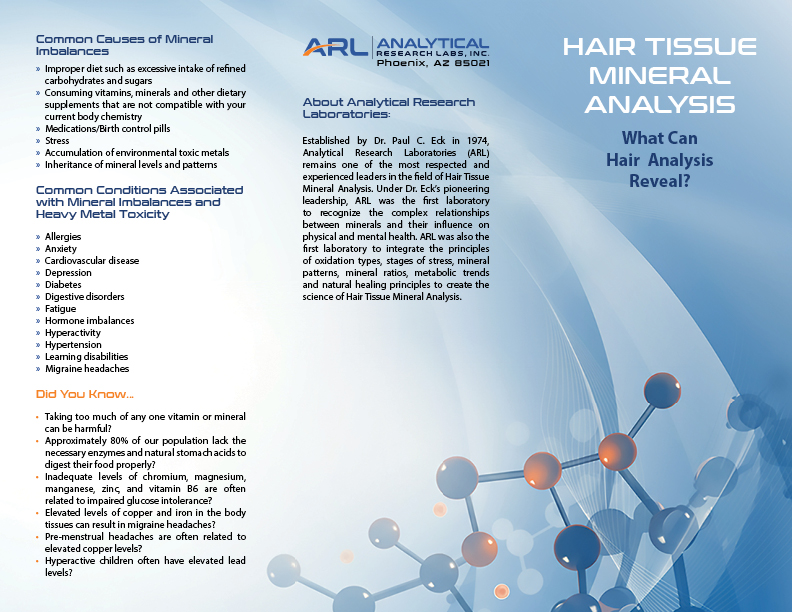 Common Causes of Mineral Imbalances

» Improper diet such as excessive intake of refined carbohydrates and sugars
» Consuming vitamins, minerals and other dietary supplements that are not compatible with your current body chemistry
» Medications/Birth control pills
» Stress
» Accumulation of environmental toxic metals
» Inheritance of mineral levels and patterns

Common Conditions Associated with Mineral Imbalances and Heavy Metal Toxicity

» Allergies
» Anxiety
» Cardiovascular disease
» Depression
» Diabetes
» Digestive disorders
» Fatigue
» Hormone imbalances
» Hyperactivity
» Hypertension
» Learning disabilities
» Migraine headaches

Did You Know...

• Taking too much of any one vitamin or mineral can be harmful?
• Approximately 80% of our population lack the necessary enzymes and natural stomach acids to digest their food properly?
• Inadequate levels of chromium, magnesium, manganese, zinc, and vitamin B6 are often related to impaired glucose intolerance?
• Elevated levels of copper and iron in the body tissues can result in migraine headaches?
• Pre-menstrual headaches are often related to elevated copper levels?
• Hyperactive children often have elevated lead levels?

ARL ANALYTICAL RESEARCH LABS, INC.
Phoenix, AZ 85021

About Analytical Research Laboratories:

Established by Dr. Paul C. Eck in 1974, Analytical Research Laboratories (ARL) remains one of the most respected and experienced leaders in the field of Hair Tissue Mineral Analysis. Under Dr. Eck's pioneering leadership, ARL was the first laboratory to recognize the complex relationships between minerals and their influence on physical and mental health. ARL was also the first laboratory to integrate the principles of oxidation types, stages of stress, mineral patterns, mineral ratios, metabolic trends and natural healing principles to create the science of Hair Tissue Mineral Analysis.

HAIR TISSUE MINERAL ANALYSIS

What Can Hair Analysis Reveal?